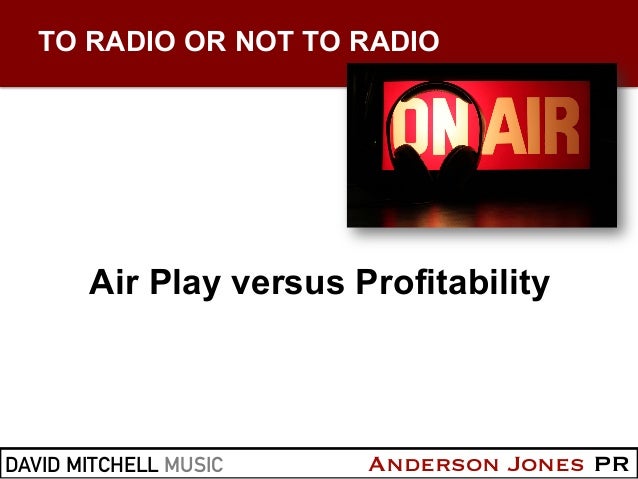 TO RADIO OR NOT TO RADIO

ON AIR

Air Play versus Profitability

DAVID MITCHELL MUSIC

ANDERSON JONES PR